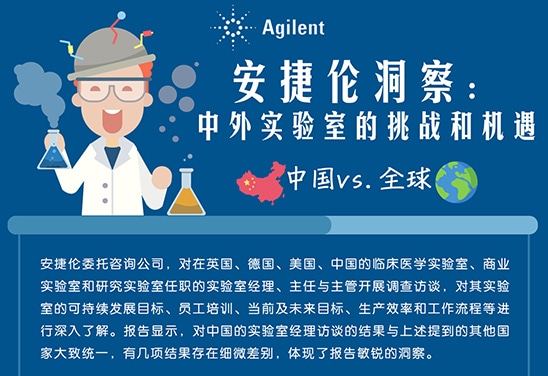 Agilent

安捷伦洞察：
中外实验室的挑战和机遇

中国vs. 全球

安捷伦委托咨询公司，对在英国、德国、美国、中国的临床医学实验室、商业实验室和研究实验室任职的实验室经理、主任与主管开展调查访谈，对其实验室的可持续发展目标、员工培训、当前及未来目标、生产效率和工作流程等进行深入了解。报告显示，对中国的实验室经理访谈的结果与上述提到的其他国家大致统一，有几项结果存在细微差别，体现了报告敏锐的洞察。